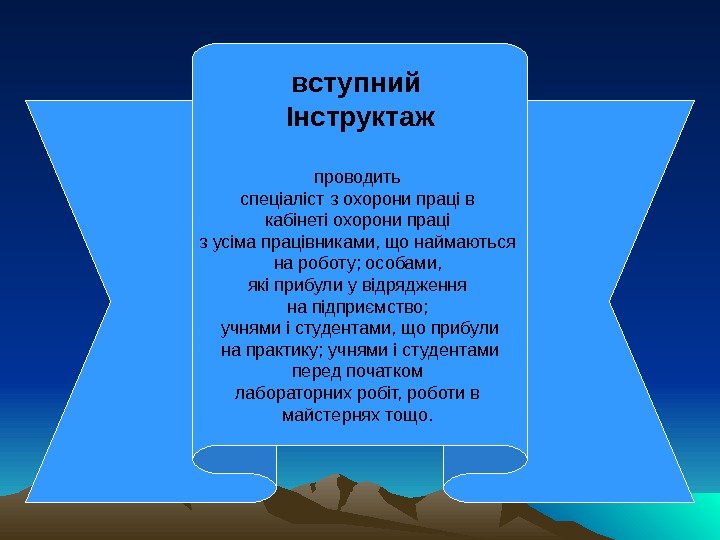 вступний Інструктаж

проводить спеціаліст з охорони праці в кабінеті охорони праці з усіма працівниками, що наймаються на роботу; особами, які прибули у відрядження на підприємство; учнями і студентами, що прибули на практику; учнями і студентами перед початком лабораторних робіт, роботи в майстернях тощо.